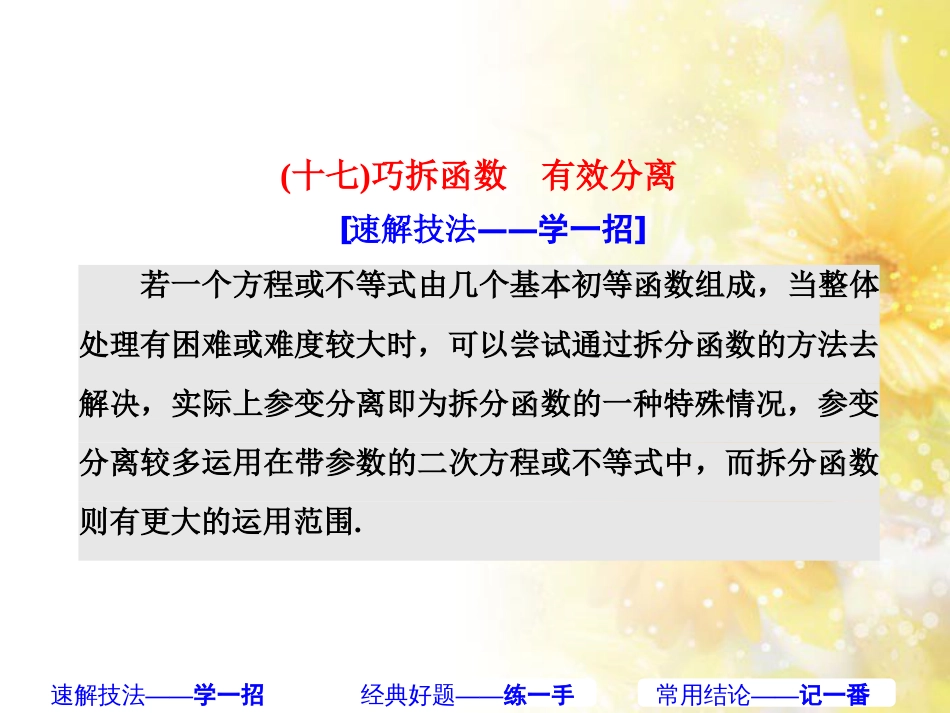 (十七)巧拆函数　有效分离

[速解技法——学一招]

若一个方程或不等式由几个基本初等函数组成，当整体处理有困难或难度较大时，可以尝试通过拆分函数的方法去解决，实际上参变分离即为拆分函数的一种特殊情况，参变分离较多运用在带参数的二次方程或不等式中，而拆分函数则有更大的运用范围.

速解技法——学一招　经典好题——练一手　常用结论——记一番